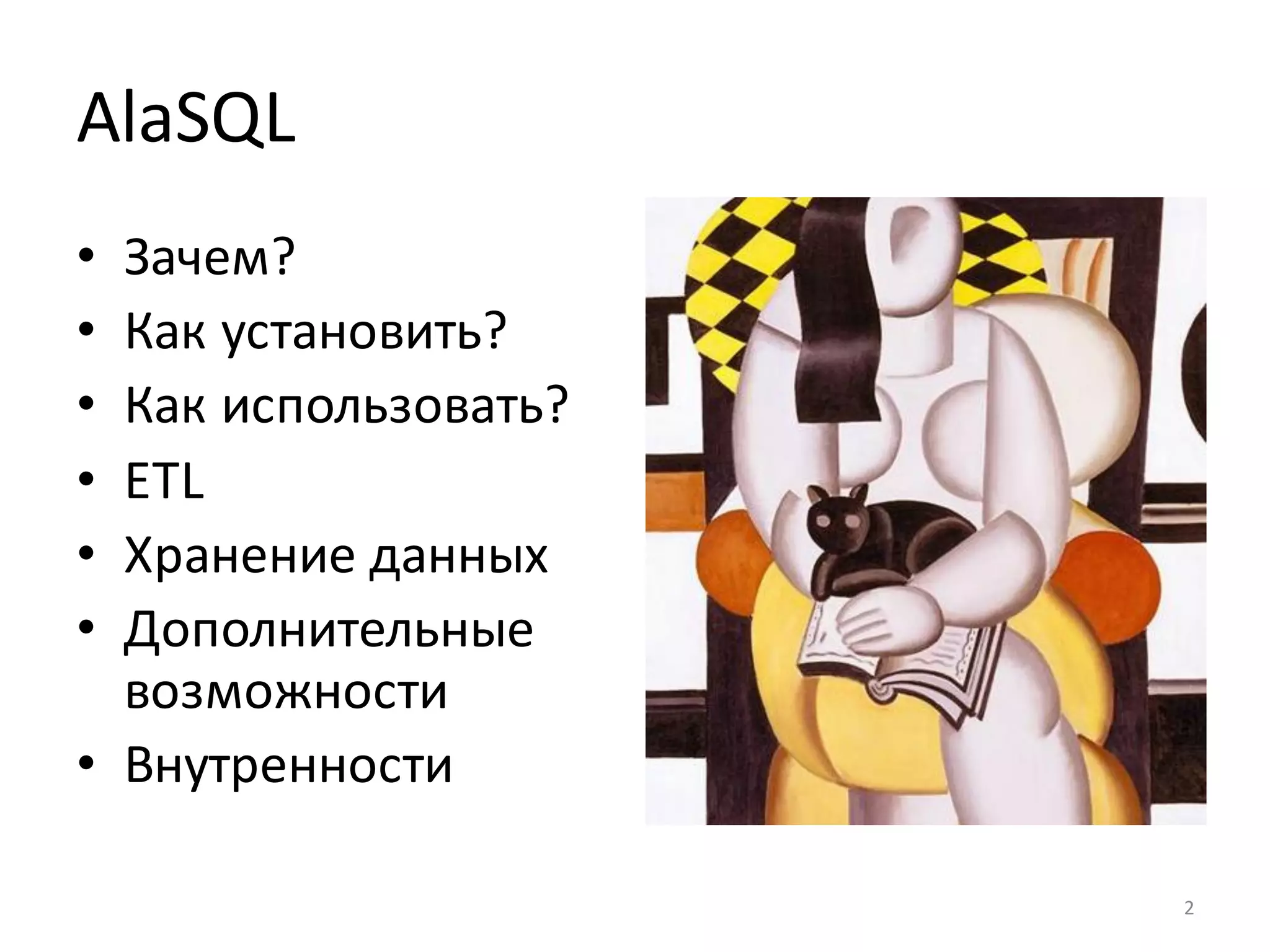 AlaSQL

• Зачем?
• Как установить?
• Как использовать?
• ETL
• Хранение данных
• Дополнительные возможности
• Внутренности

2